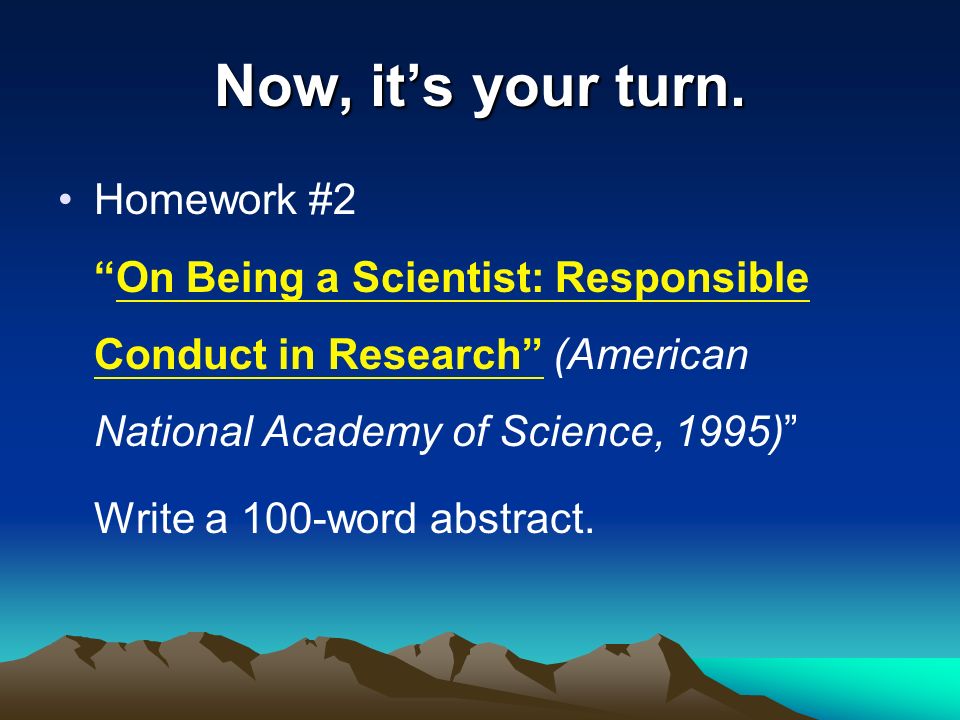 Now, it’s your turn.

• Homework #2

“On Being a Scientist: Responsible Conduct in Research” (American National Academy of Science, 1995)”

Write a 100-word abstract.